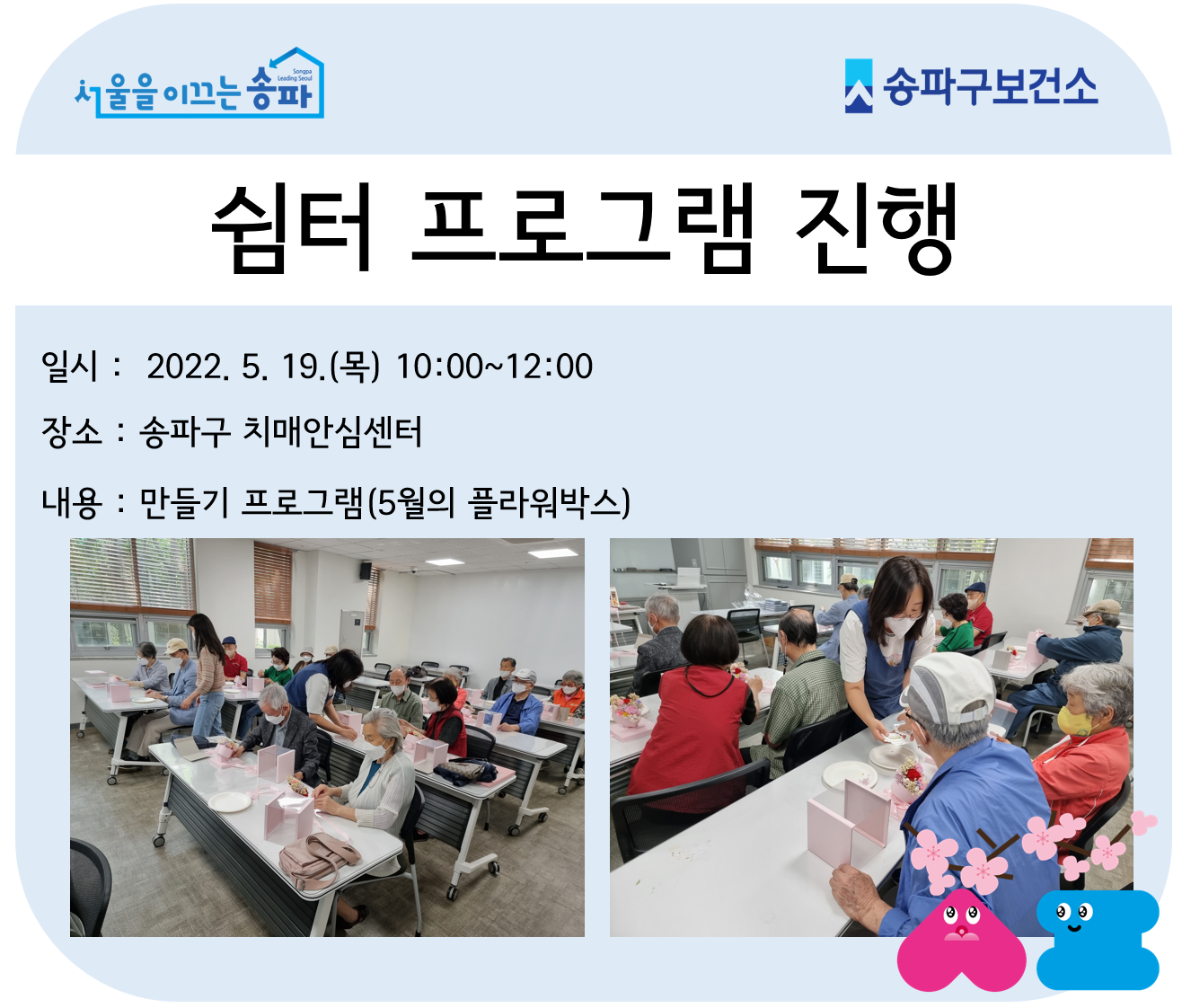 서울을 이끄는 송파
Songpa Leading Seoul

송파구보건소

쉼터 프로그램 진행

일시 : 2022. 5. 19.(목) 10:00~12:00

장소 : 송파구 치매안심센터

내용 : 만들기 프로그램(5월의 플라워박스)